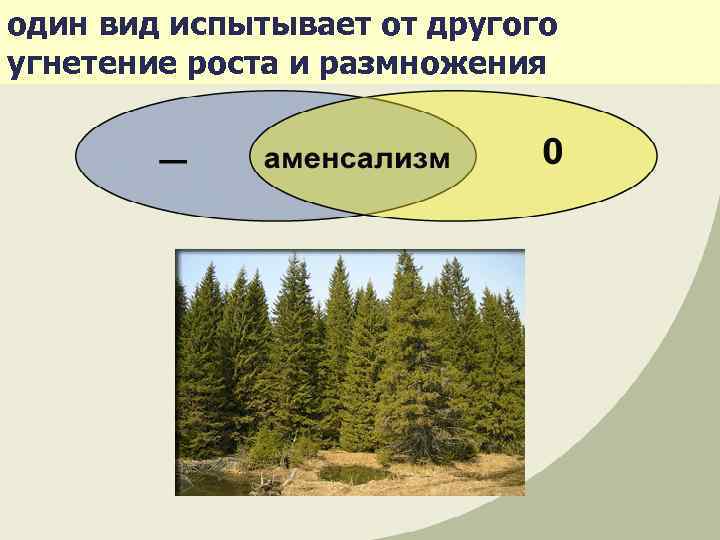 один вид испытывает от другого угнетение роста и размножения

—

аменсализм

0